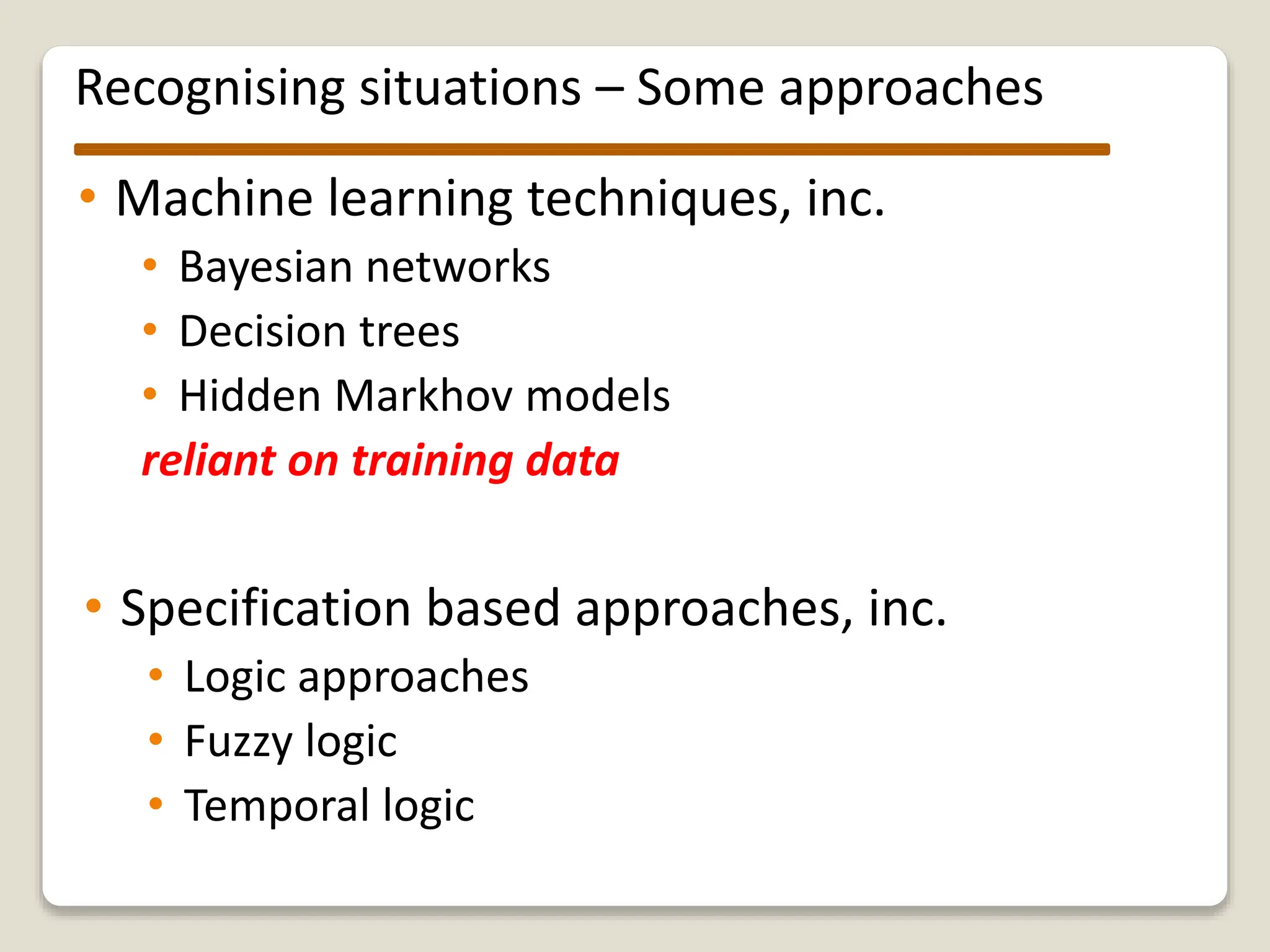 Recognising situations – Some approaches

• Machine learning techniques, inc.
  • Bayesian networks
  • Decision trees
  • Hidden Markhov models
  reliant on training data

• Specification based approaches, inc.
  • Logic approaches
  • Fuzzy logic
  • Temporal logic